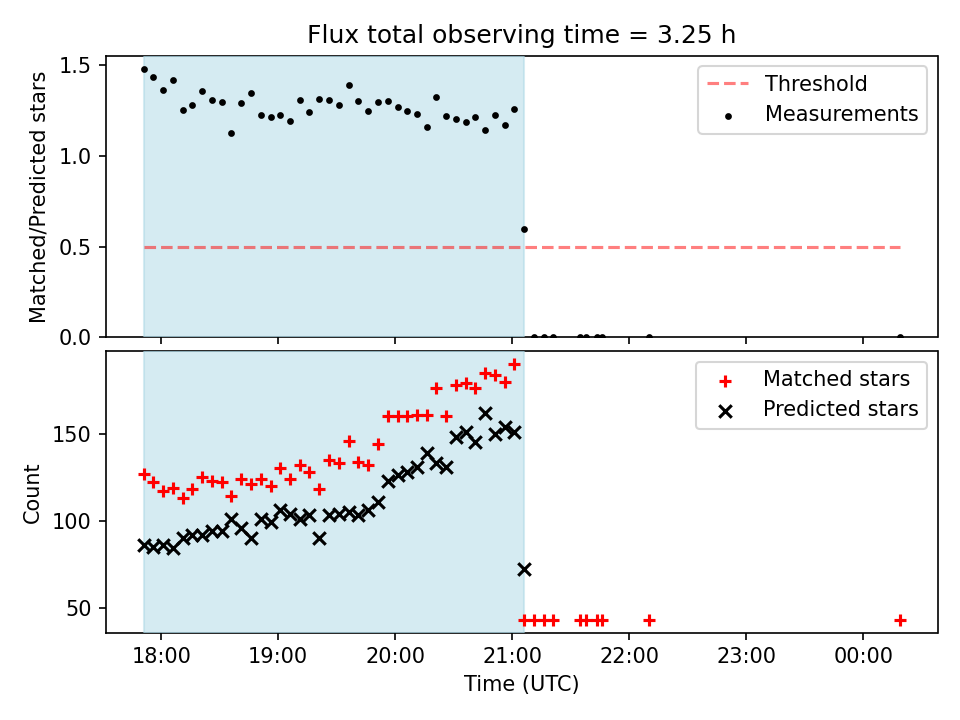 Flux total observing time = 3.25 h

Matched/Predicted stars

1.5
1.0
0.5
0.0

Threshold
Measurements

Count

150
100
50

Matched stars
Predicted stars

18:00
19:00
20:00
21:00
22:00
23:00
00:00

Time (UTC)